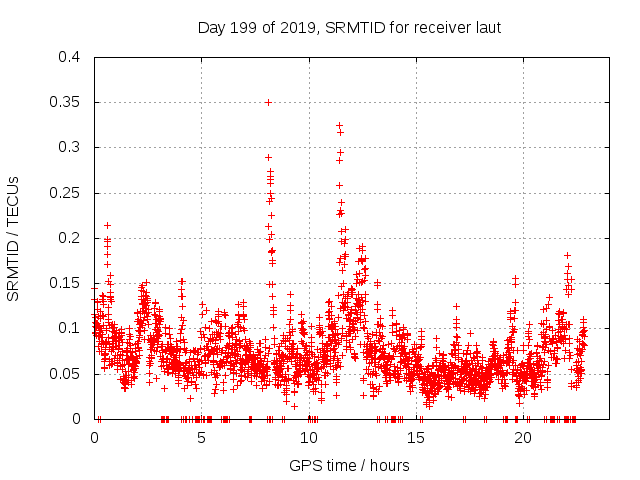 Day 199 of 2019, SRMTID for receiver laut

SRMTID / TECUs

0.4
0.35
0.3
0.25
0.2
0.15
0.1
0.05
0

0
5
10
15
20

GPS time / hours